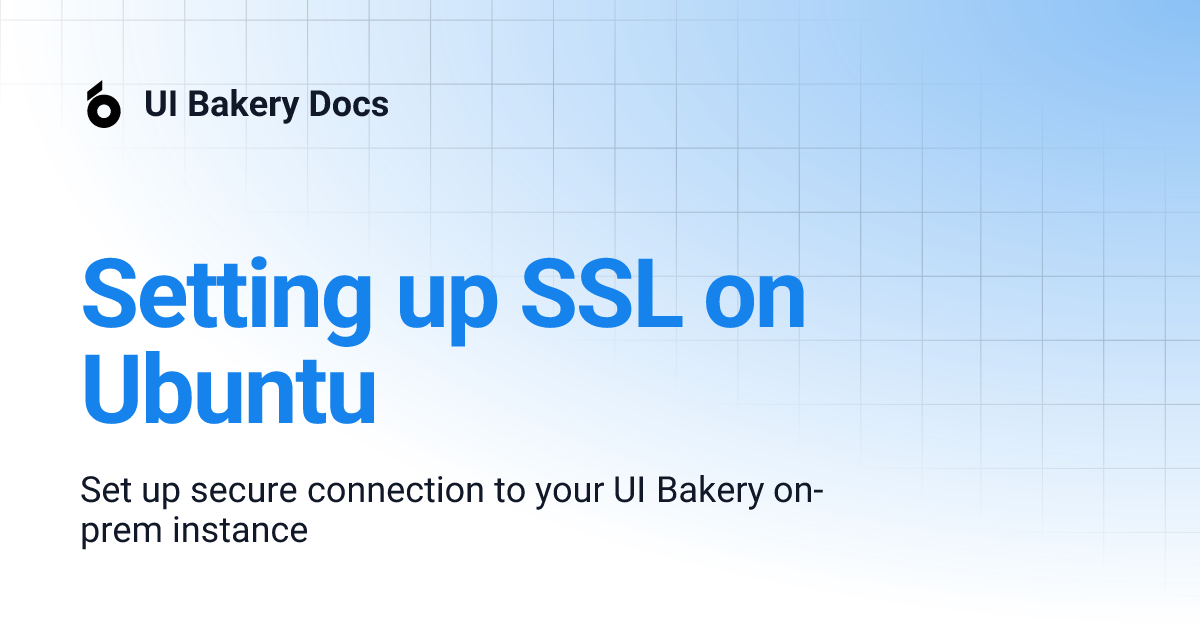 UI Bakery Docs

Setting up SSL on Ubuntu

Set up secure connection to your UI Bakery on-prem instance